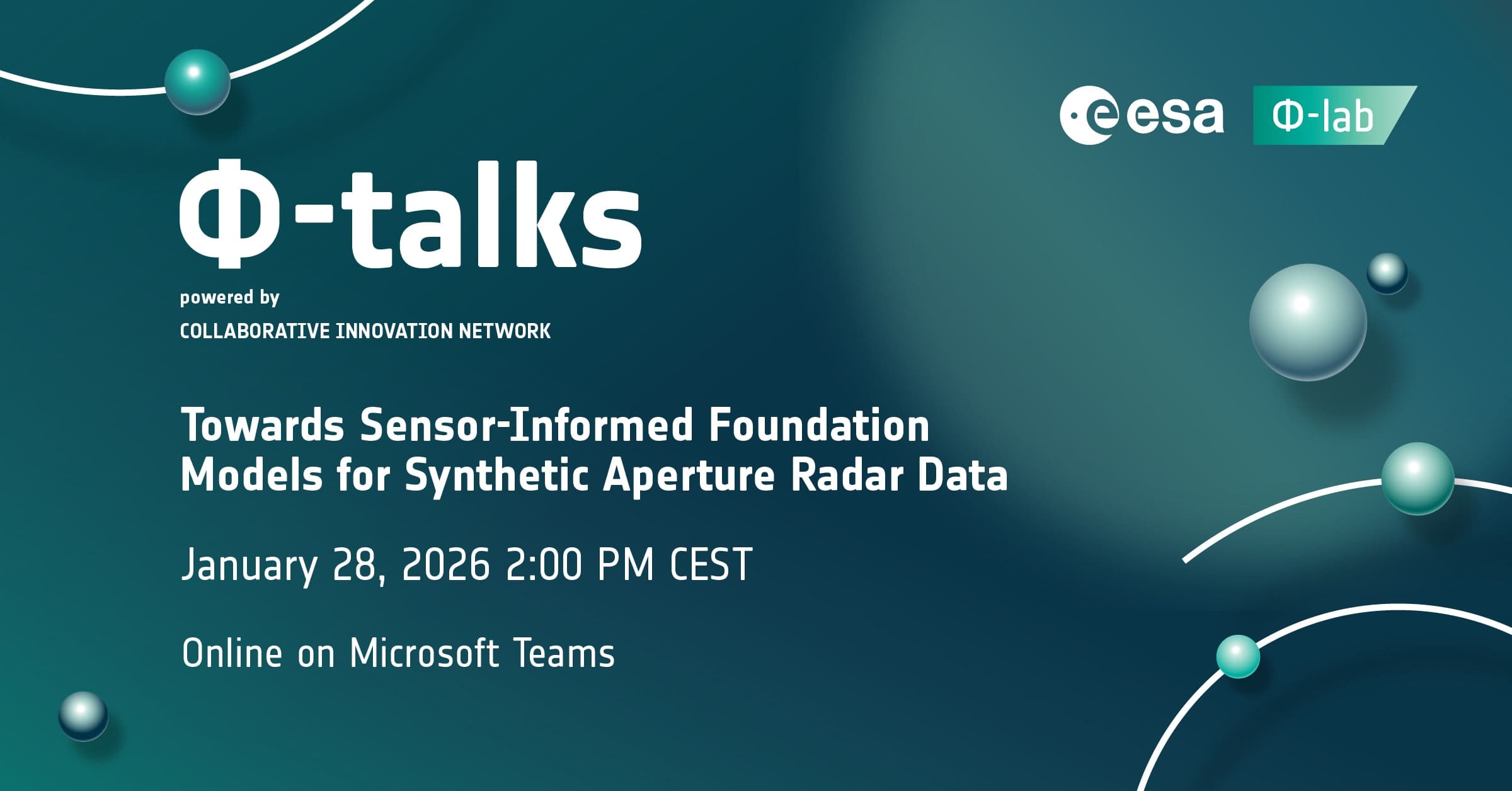 esa Φ-lab

Φ-talks
powered by
COLLABORATIVE INNOVATION NETWORK

Towards Sensor-Informed Foundation Models for Synthetic Aperture Radar Data

January 28, 2026 2:00 PM CEST

Online on Microsoft Teams